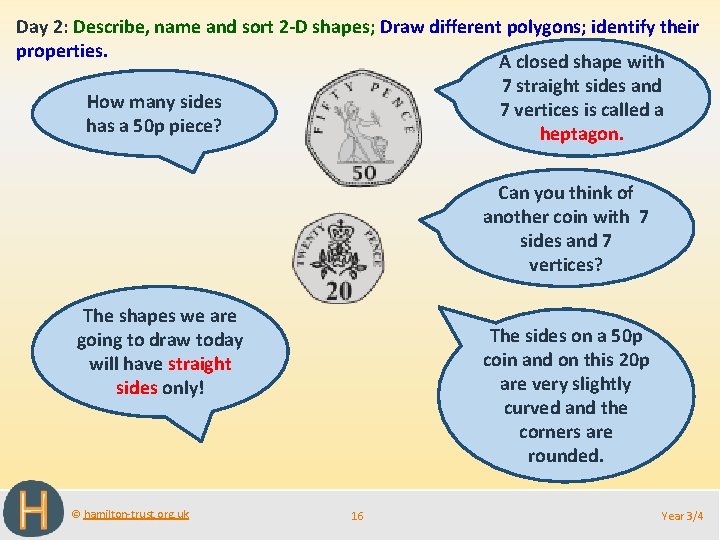 Day 2: Describe, name and sort 2-D shapes; Draw different polygons; identify their properties.

How many sides has a 50p piece?

FIFTY PENCE
50

A closed shape with 7 straight sides and 7 vertices is called a heptagon.

Can you think of another coin with 7 sides and 7 vertices?

TWENTY PENCE
20

The shapes we are going to draw today will have straight sides only!

The sides on a 50p coin and on this 20p are very slightly curved and the corners are rounded.

H

© hamilton-trust.org.uk

16

Year 3/4